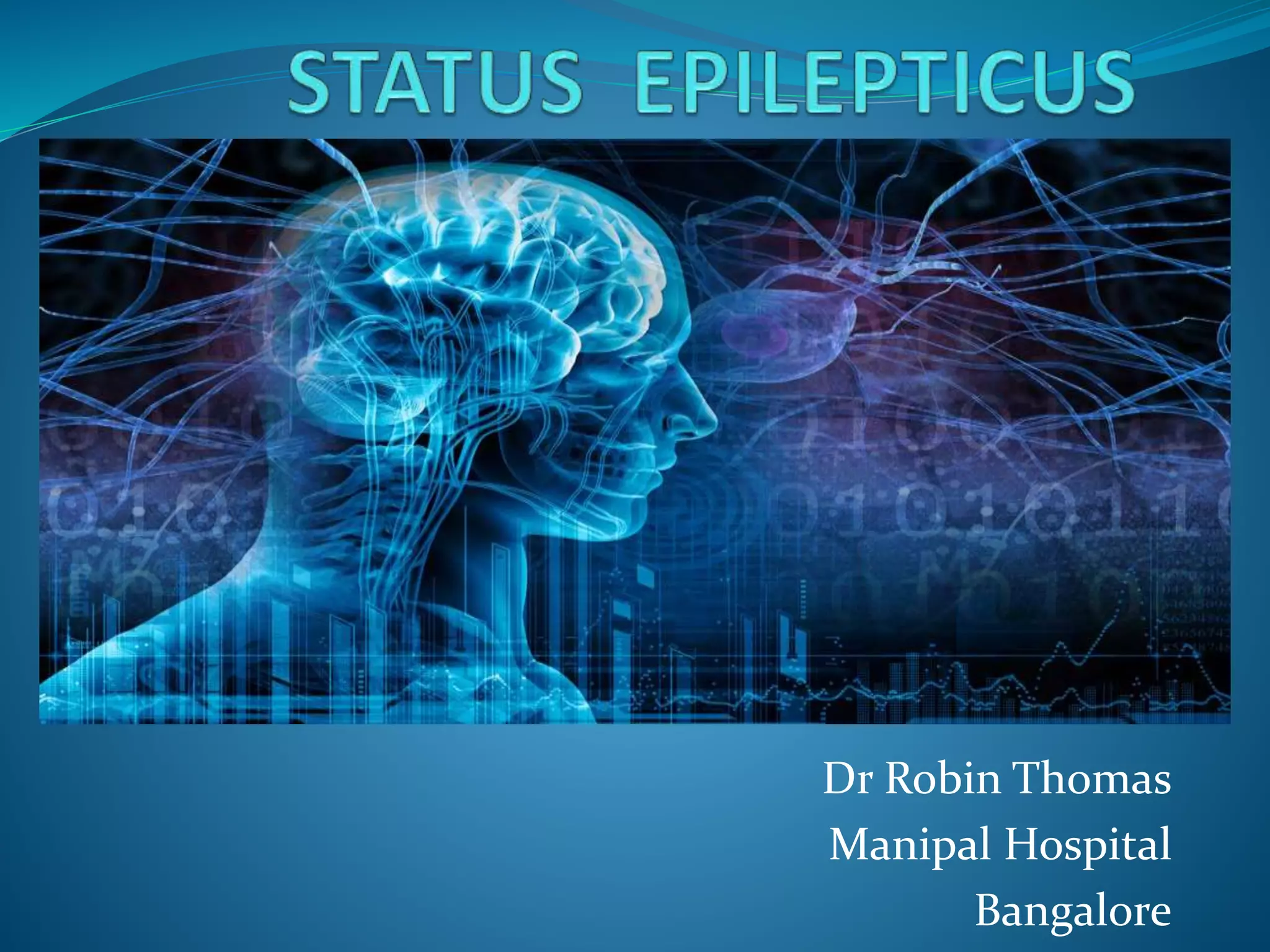 STATUS EPILEPTICUS

Dr Robin Thomas
Manipal Hospital
Bangalore